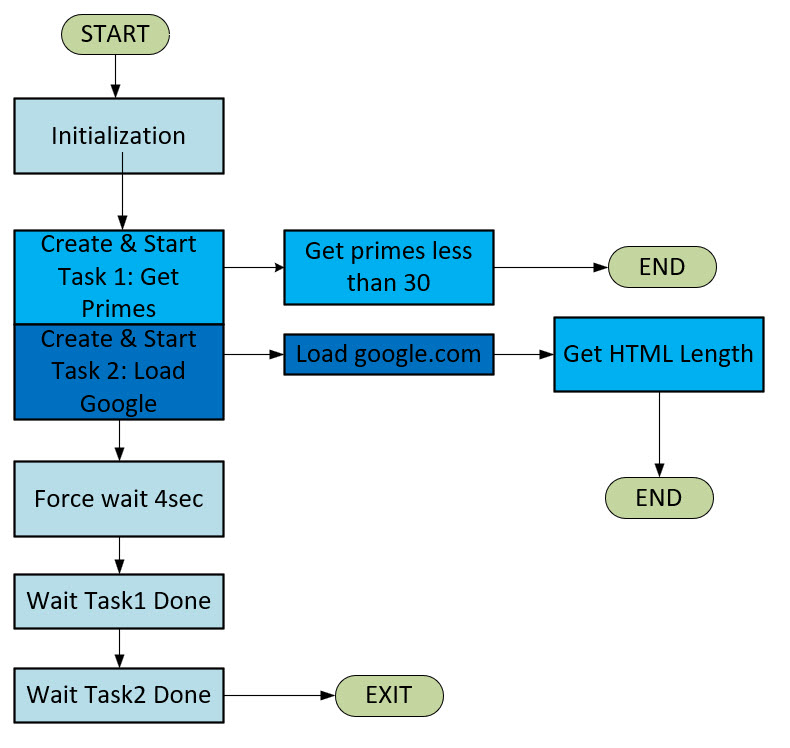 START

Initialization

Create & Start Task 1: Get Primes

Get primes less than 30

END

Create & Start Task 2: Load Google

Load google.com

Get HTML Length

END

Force wait 4sec

Wait Task1 Done

Wait Task2 Done

EXIT